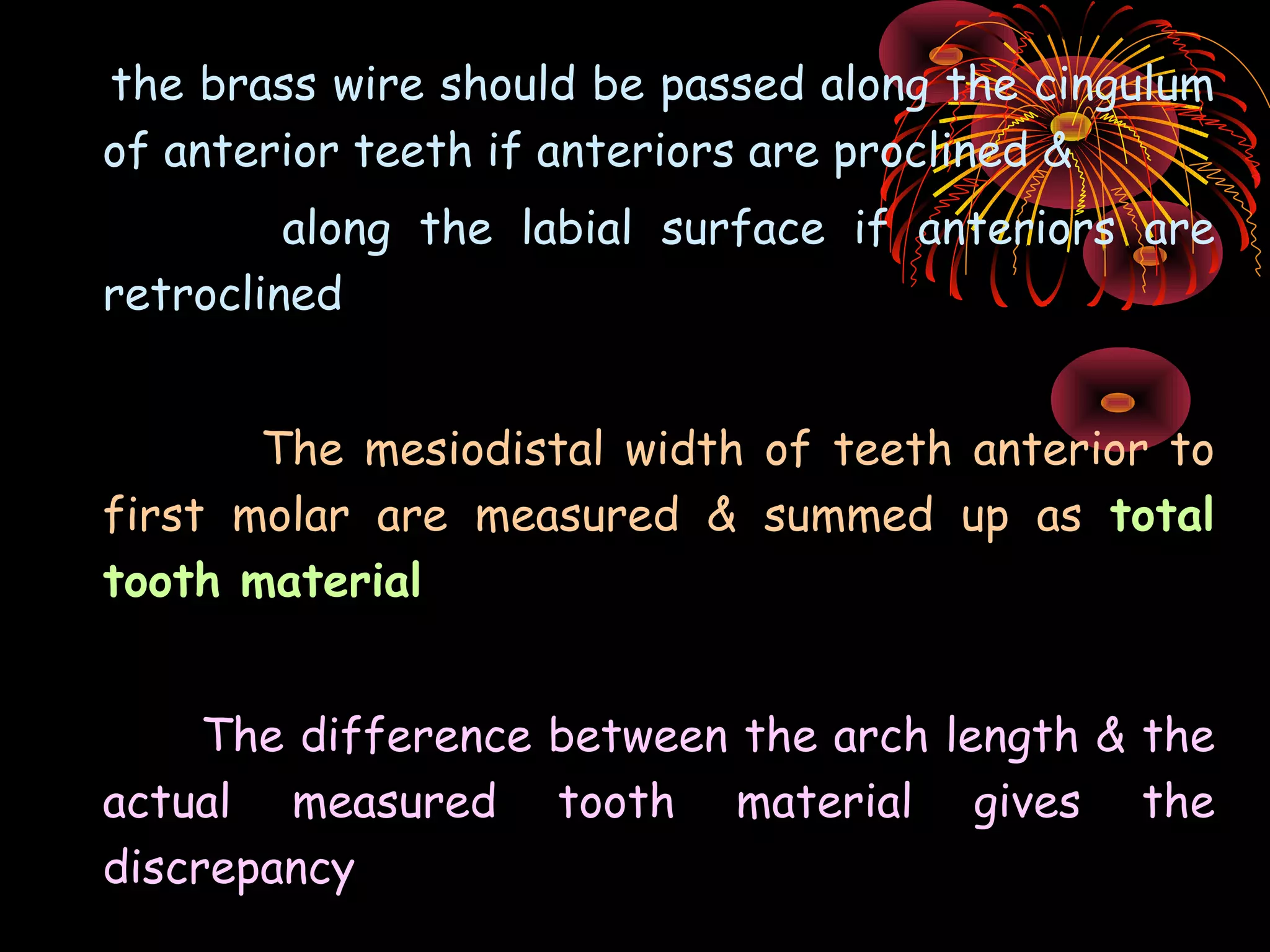 the brass wire should be passed along the cingulum of anterior teeth if anteriors are proclined &

along the labial surface if anteriors are retroclined

The mesiodistal width of teeth anterior to first molar are measured & summed up as total tooth material

The difference between the arch length & the actual measured tooth material gives the discrepancy